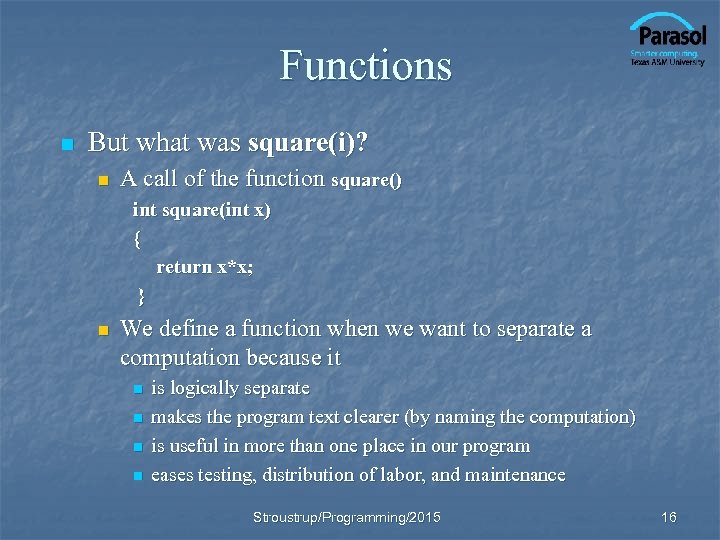 Parasol
Smarter computing.
Texas A&M University

Functions

But what was square(i)?

A call of the function square()

int square(int x)
{
return x*x;
}

We define a function when we want to separate a computation because it

is logically separate

makes the program text clearer (by naming the computation)

is useful in more than one place in our program

eases testing, distribution of labor, and maintenance

Stroustrup/Programming/2015

16